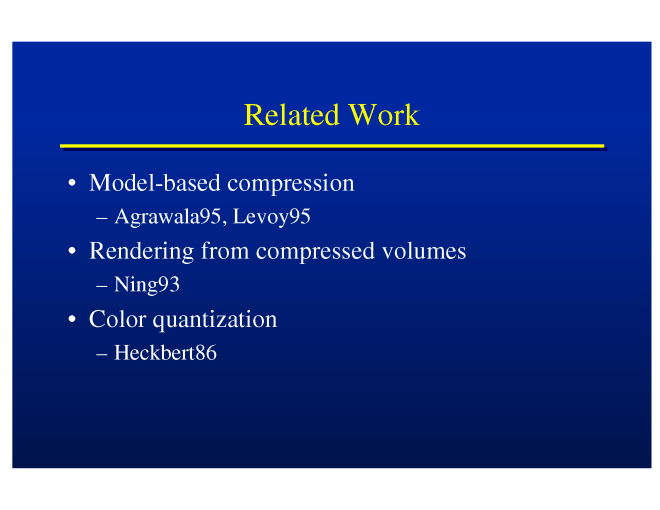 Related Work

• Model-based compression
– Agrawala95, Levoy95
• Rendering from compressed volumes
– Ning93
• Color quantization
– Heckbert86